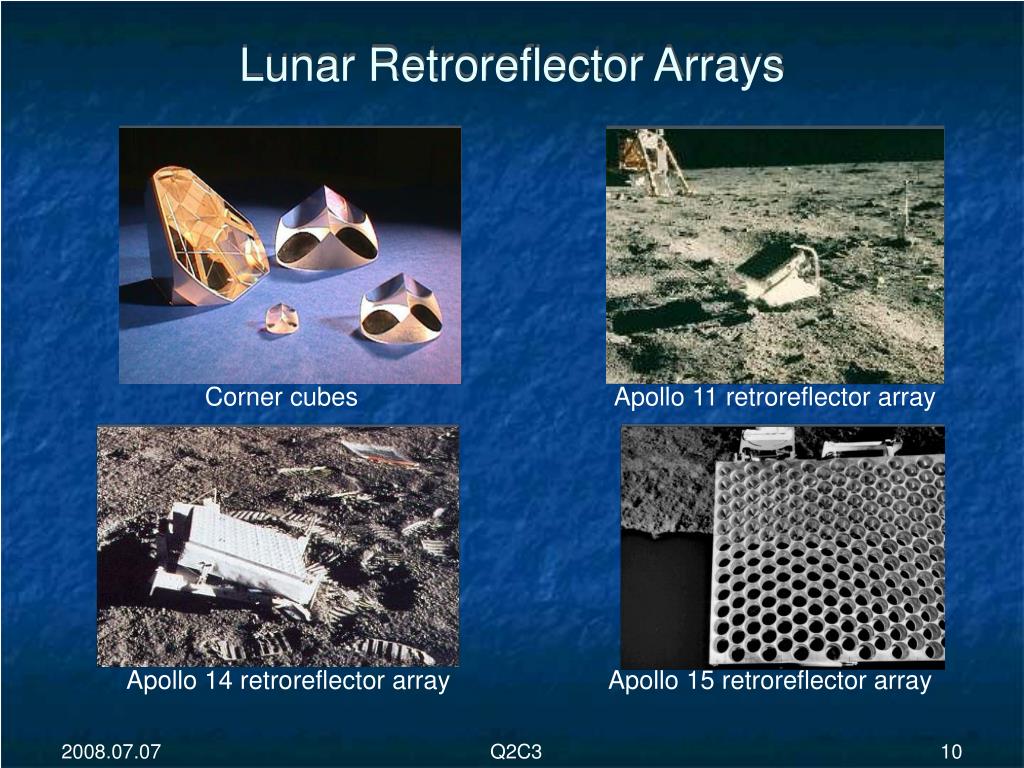 Lunar Retroreflector Arrays

Corner cubes

Apollo 11 retroreflector array

Apollo 14 retroreflector array

Apollo 15 retroreflector array

2008.07.07

Q2C3

10